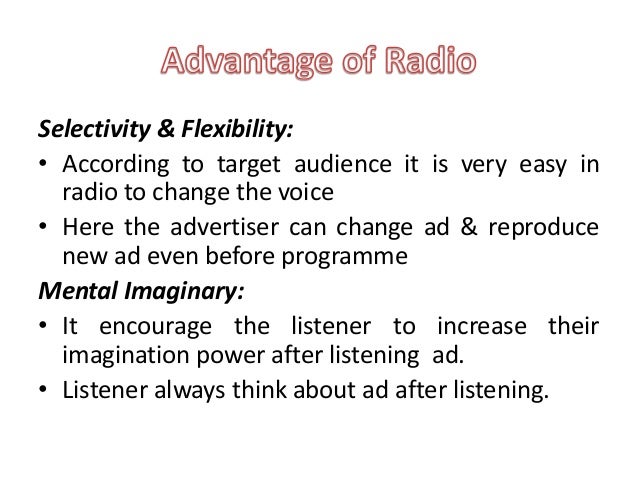 Advantage of Radio

Selectivity & Flexibility:

• According to target audience it is very easy in radio to change the voice

• Here the advertiser can change ad & reproduce new ad even before programme

Mental Imaginary:

• It encourage the listener to increase their imagination power after listening ad.

• Listener always think about ad after listening.